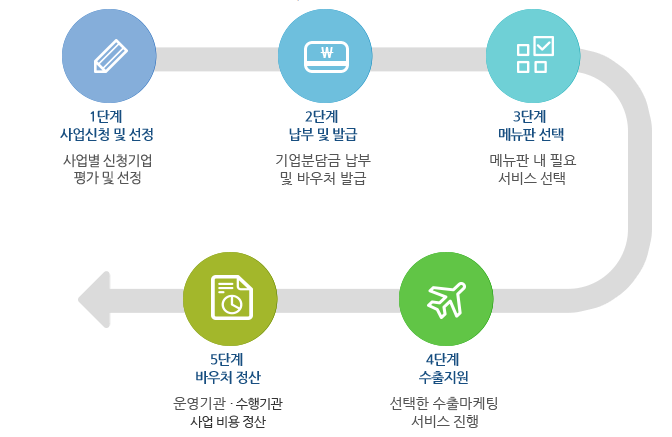 ₩

1단계
사업신청 및 선정

사업별 신청기업 평가 및 선정

2단계
납부 및 발급

기업분담금 납부 및 바우처 발급

3단계
메뉴판 선택

메뉴판 내 필요 서비스 선택

4단계
수출지원

선택한 수출마케팅 서비스 진행

5단계
바우처 정산

운영기관 · 수행기관 사업 비용 정산